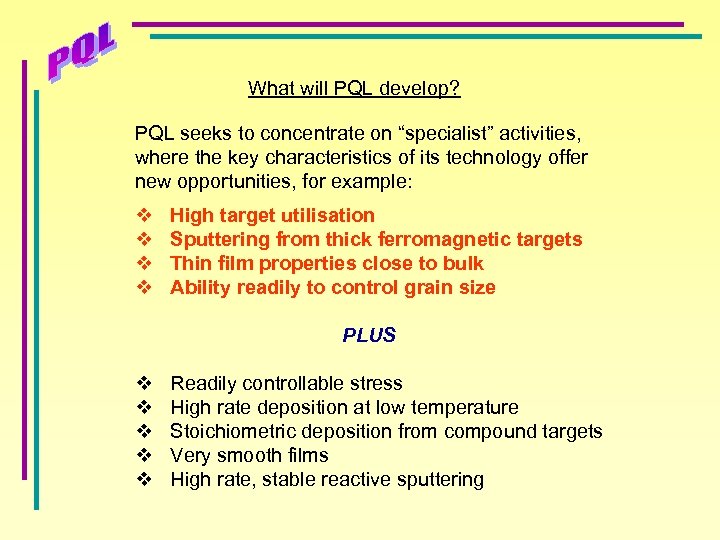 PQL

What will PQL develop?

PQL seeks to concentrate on “specialist” activities, where the key characteristics of its technology offer new opportunities, for example:

❖ High target utilisation
❖ Sputtering from thick ferromagnetic targets
❖ Thin film properties close to bulk
❖ Ability readily to control grain size

PLUS

❖ Readily controllable stress
❖ High rate deposition at low temperature
❖ Stoichiometric deposition from compound targets
❖ Very smooth films
❖ High rate, stable reactive sputtering